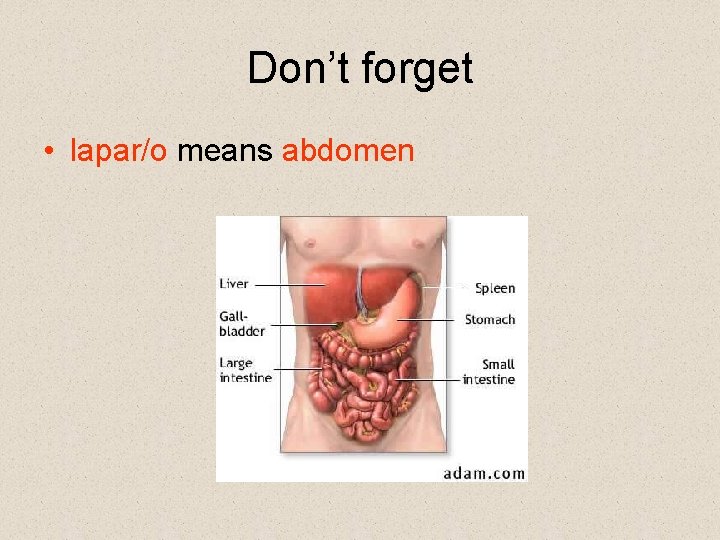 Don't forget

• lapar/o means abdomen

Liver
Gall-bladder
Large intestine
Spleen
Stomach
Small intestine
adam.com